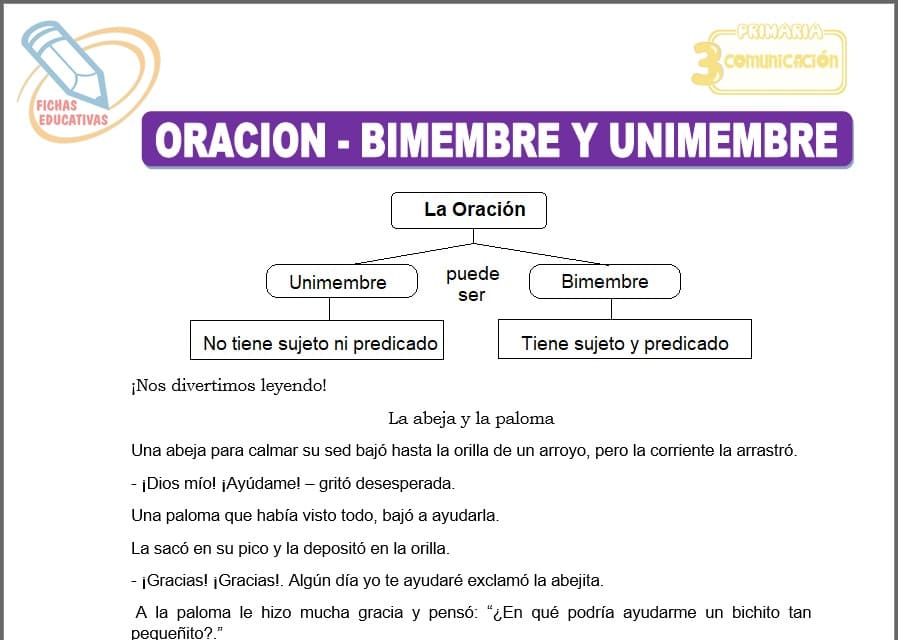 FICHAS EDUCATIVAS

PRIMARIA
3 COMUNICACIÓN

ORACION - BIMEMBRE Y UNIMEMBRE

La Oración

puede ser

Unimembre

Bimembre

No tiene sujeto ni predicado

Tiene sujeto y predicado

¡Nos divertimos leyendo!

La abeja y la paloma

Una abeja para calmar su sed bajó hasta la orilla de un arroyo, pero la corriente la arrastró.

- ¡Dios mío! ¡Ayúdame! – gritó desesperada.

Una paloma que había visto todo, bajó a ayudarla.

La sacó en su pico y la depositó en la orilla.

- ¡Gracias! ¡Gracias!. Algún día yo te ayudaré exclamó la abejita.

A la paloma le hizo mucha gracia y pensó: “¿En qué podría ayudarme un bichito tan pequeñito?.”